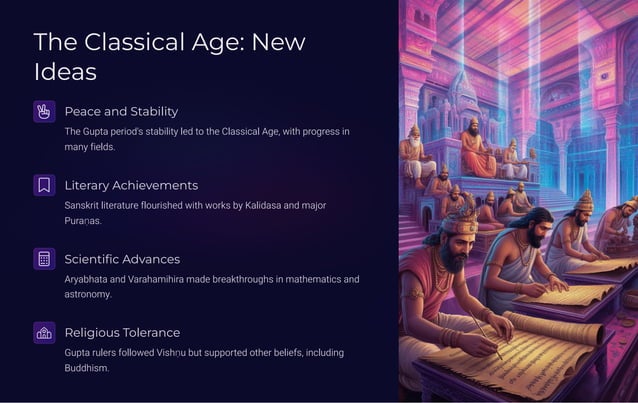 The Classical Age: New Ideas

Peace and Stability

The Gupta period's stability led to the Classical Age, with progress in many fields.

Literary Achievements

Sanskrit literature flourished with works by Kalidasa and major Puraṇas.

Scientific Advances

Aryabhata and Varahamihira made breakthroughs in mathematics and astronomy.

Religious Tolerance

Gupta rulers followed Vishṇu but supported other beliefs, including Buddhism.